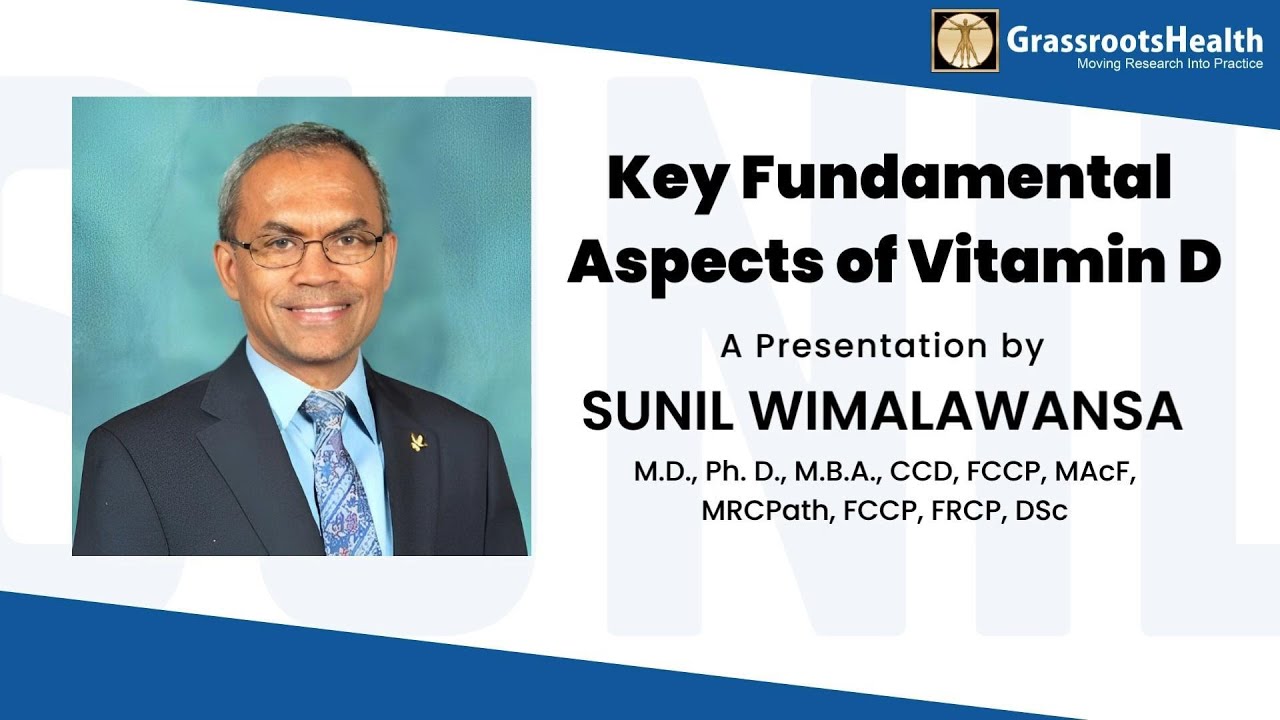 GrassrootsHealth
Moving Research Into Practice

Key Fundamental Aspects of Vitamin D

A Presentation by

SUNIL WIMALAWANSA

M.D., Ph. D., M.B.A., CCD, FCCP, MAcF, MRCPath, FCCP, FRCP, DSc

SUNIL